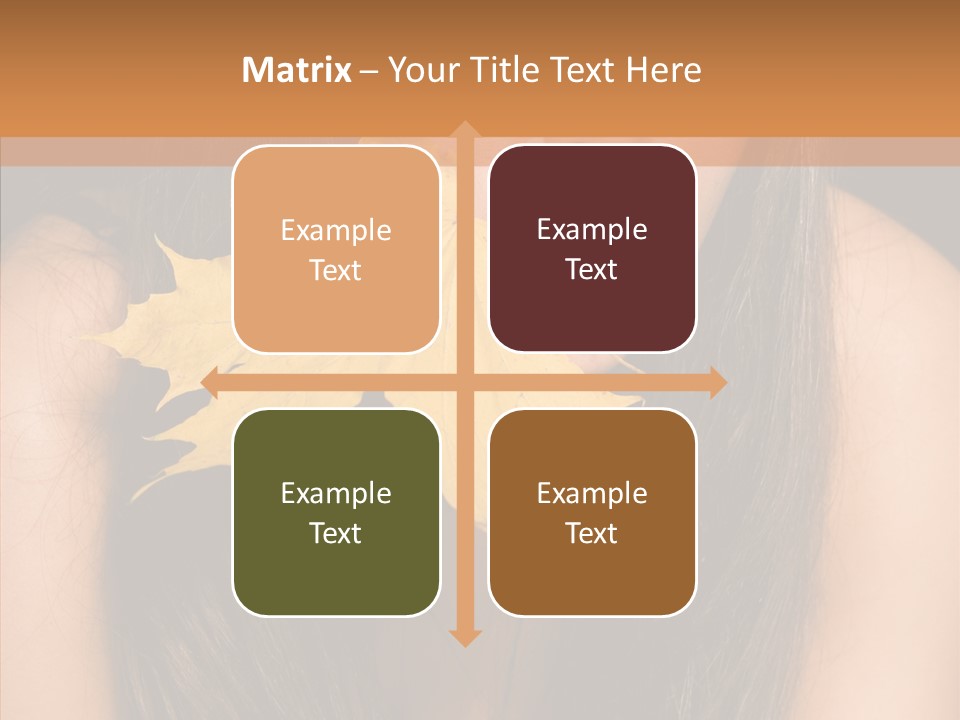 Matrix – Your Title Text Here

Example Text

Example Text

Example Text

Example Text